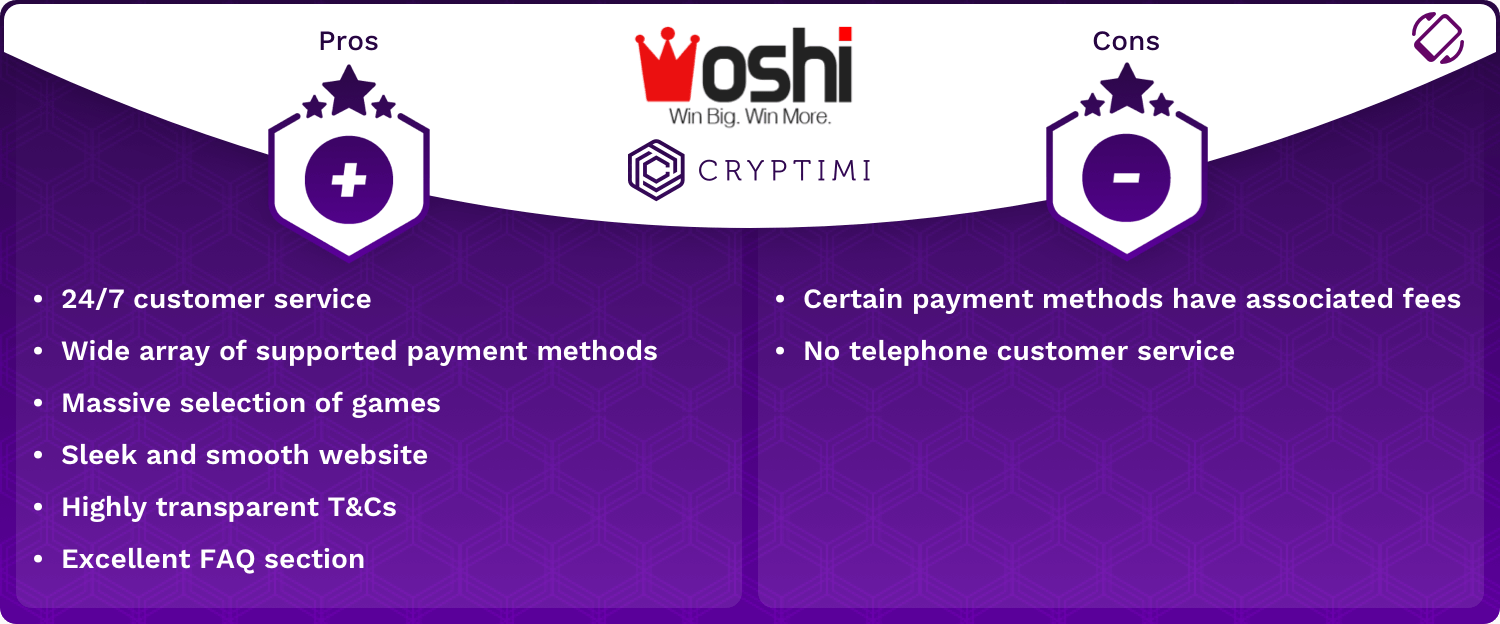 Pros

oshi
Win Big. Win More.

CRYPTIMI

Cons

+

-

- 24/7 customer service
- Wide array of supported payment methods
- Massive selection of games
- Sleek and smooth website
- Highly transparent T&Cs
- Excellent FAQ section

- Certain payment methods have associated fees
- No telephone customer service